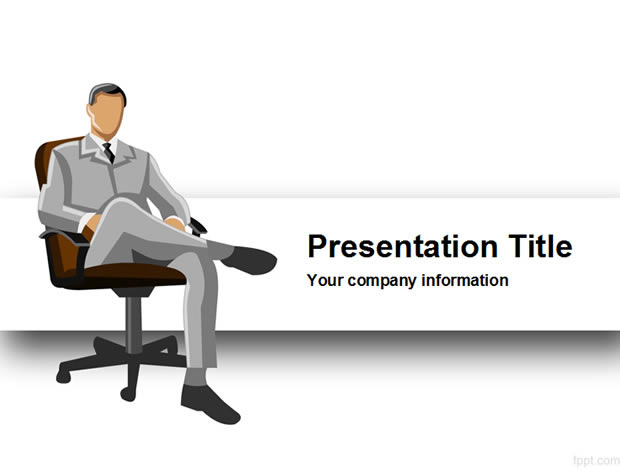 Presentation Title
Your company information
fppt.com